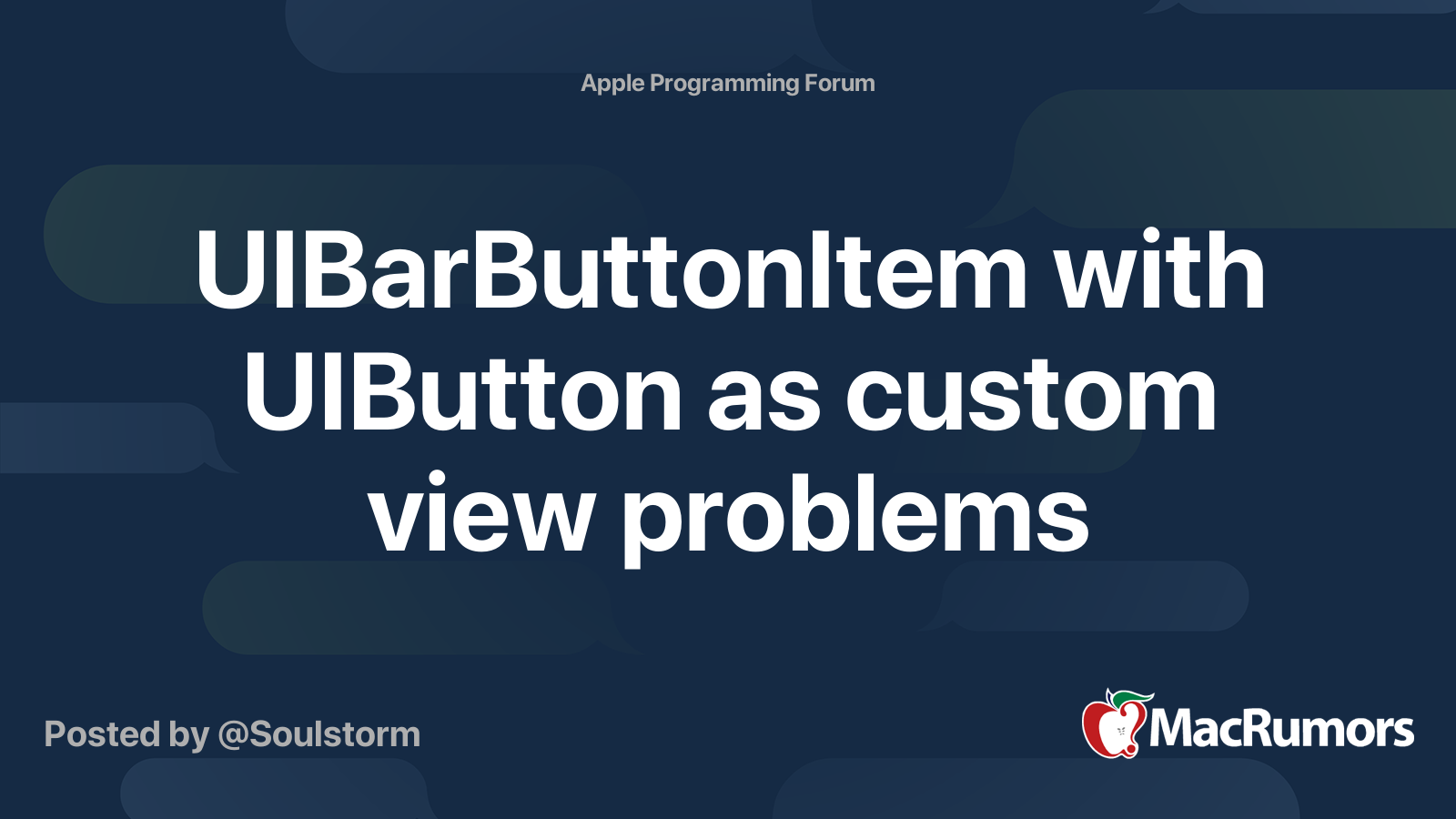 Apple Programming Forum

UIBarButtonItem with UIButton as custom view problems

Posted by @Soulstorm

MacRumors